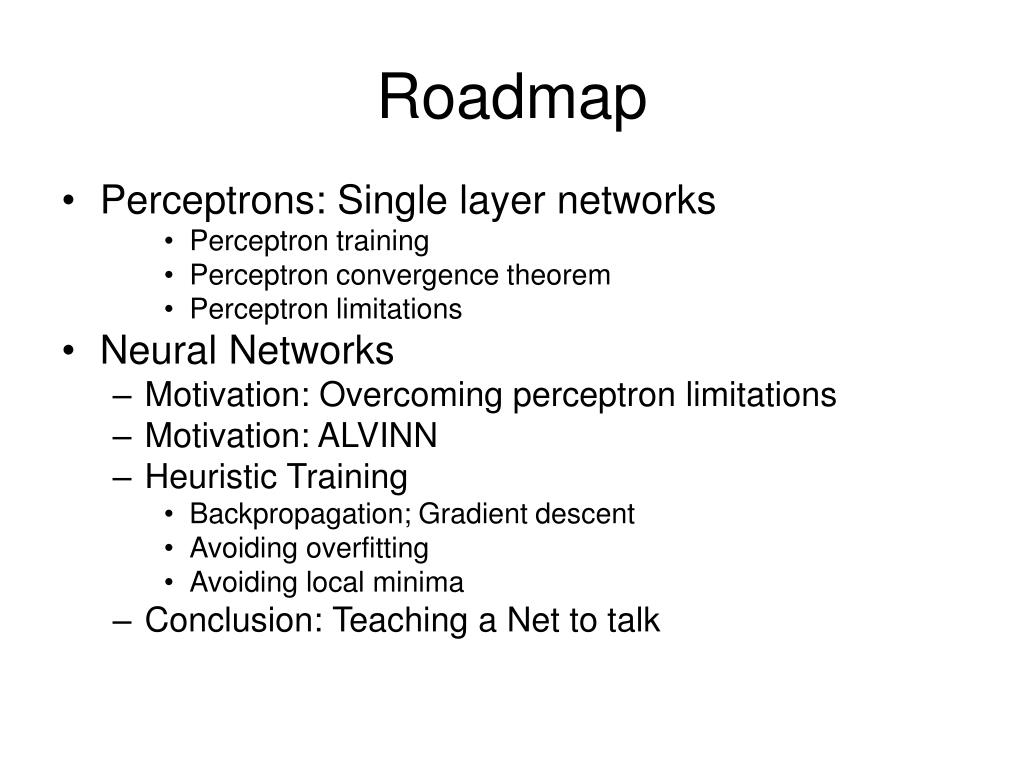 Roadmap

• Perceptrons: Single layer networks
  • Perceptron training
  • Perceptron convergence theorem
  • Perceptron limitations
• Neural Networks
  – Motivation: Overcoming perceptron limitations
  – Motivation: ALVINN
  – Heuristic Training
    • Backpropagation; Gradient descent
    • Avoiding overfitting
    • Avoiding local minima
  – Conclusion: Teaching a Net to talk